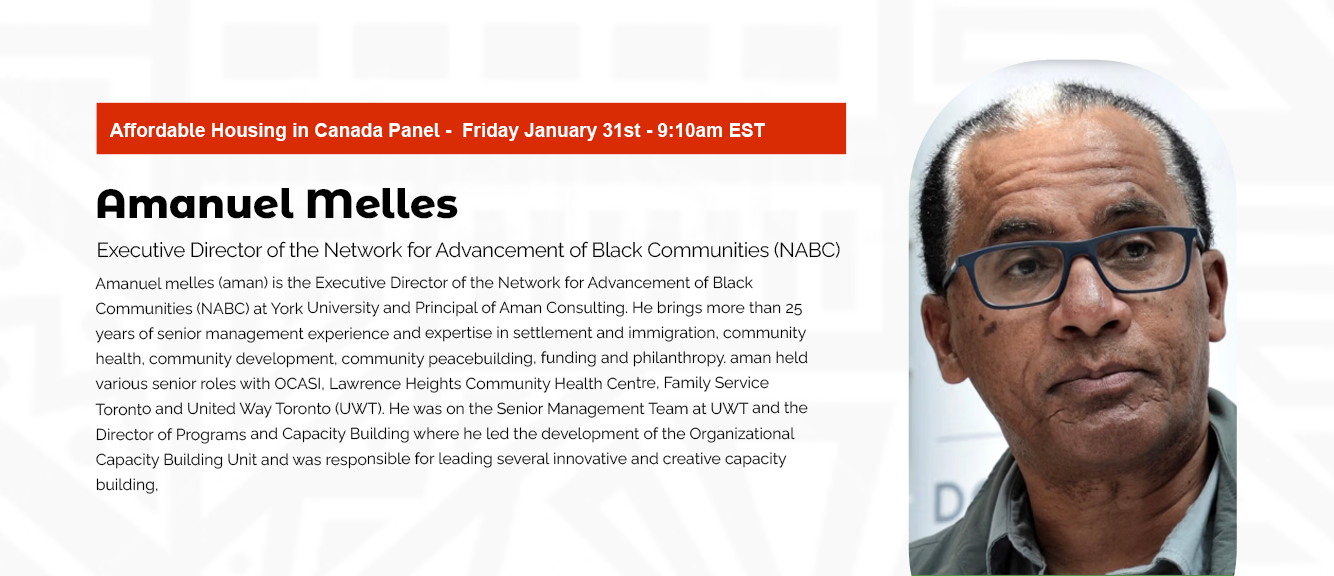 Affordable Housing in Canada Panel - Friday January 31st - 9:10am EST

Amanuel Melles

Executive Director of the Network for Advancement of Black Communities (NABC)

Amanuel melles (aman) is the Executive Director of the Network for Advancement of Black Communities (NABC) at York University and Principal of Aman Consulting. He brings more than 25 years of senior management experience and expertise in settlement and immigration, community health, community development, community peacebuilding, funding and philanthropy. aman held various senior roles with OCASI, Lawrence Heights Community Health Centre, Family Service Toronto and United Way Toronto (UWT). He was on the Senior Management Team at UWT and the Director of Programs and Capacity Building where he led the development of the Organizational Capacity Building Unit and was responsible for leading several innovative and creative capacity building,